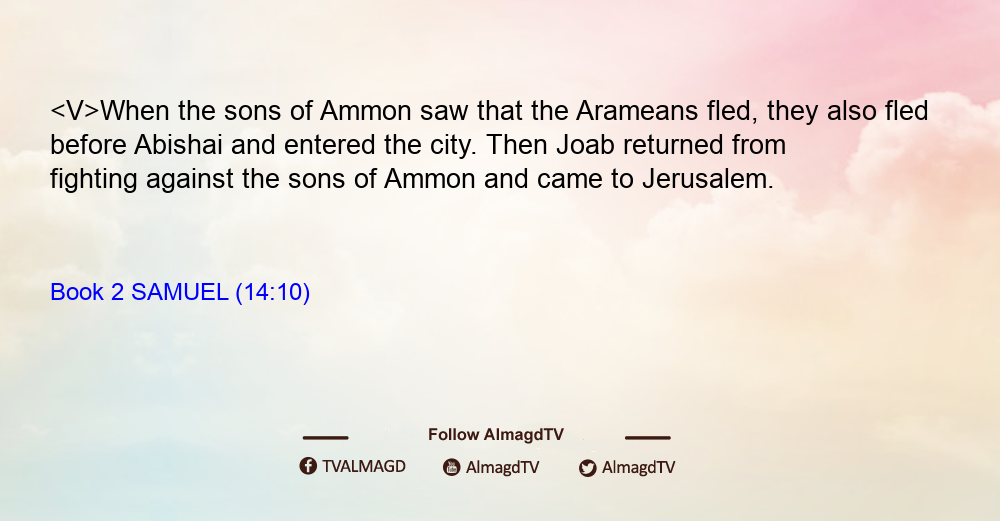 <V>When the sons of Ammon saw that the Arameans fled, they also fled before Abishai and entered the city. Then Joab returned from fighting against the sons of Ammon and came to Jerusalem.

Book 2 SAMUEL (14:10)

Follow AlmagdTV

TVALMAGD AlmagdTV AlmagdTV